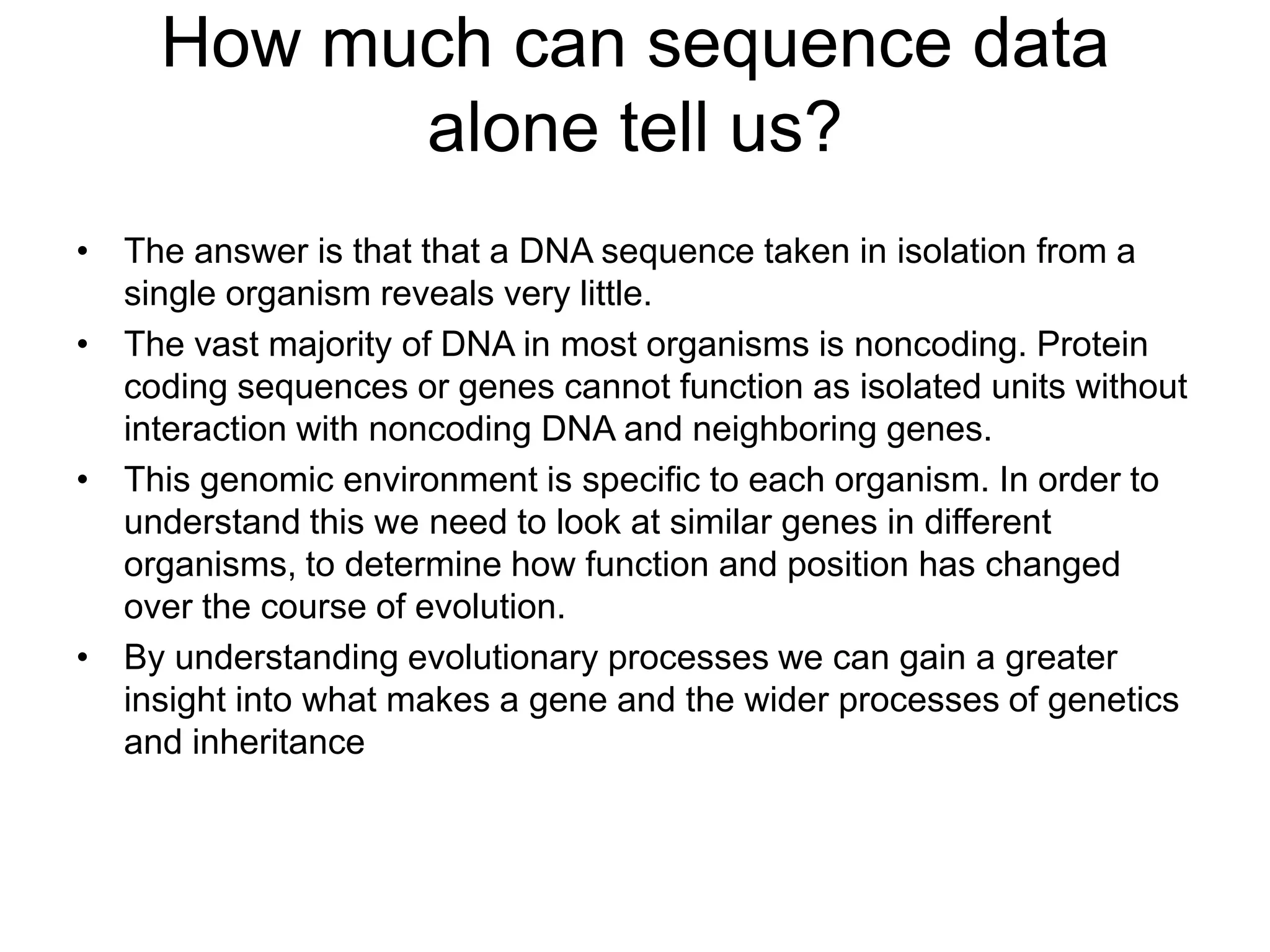 How much can sequence data alone tell us?

• The answer is that that a DNA sequence taken in isolation from a single organism reveals very little.
• The vast majority of DNA in most organisms is noncoding. Protein coding sequences or genes cannot function as isolated units without interaction with noncoding DNA and neighboring genes.
• This genomic environment is specific to each organism. In order to understand this we need to look at similar genes in different organisms, to determine how function and position has changed over the course of evolution.
• By understanding evolutionary processes we can gain a greater insight into what makes a gene and the wider processes of genetics and inheritance